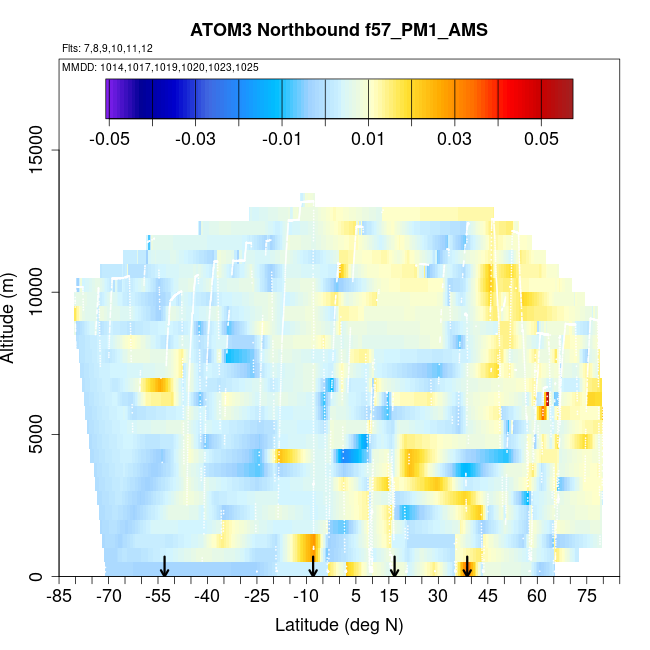 ATOM3 Northbound f57_PM1_AMS

Flts: 7,8,9,10,11,12

MMDD: 1014,1017,1019,1020,1023,1025

-0.05 -0.03 -0.01 0.01 0.03 0.05

Altitude (m)

15000
10000
5000
0

-85 -70 -55 -40 -25 -10 5 15 30 45 60 75

Latitude (deg N)